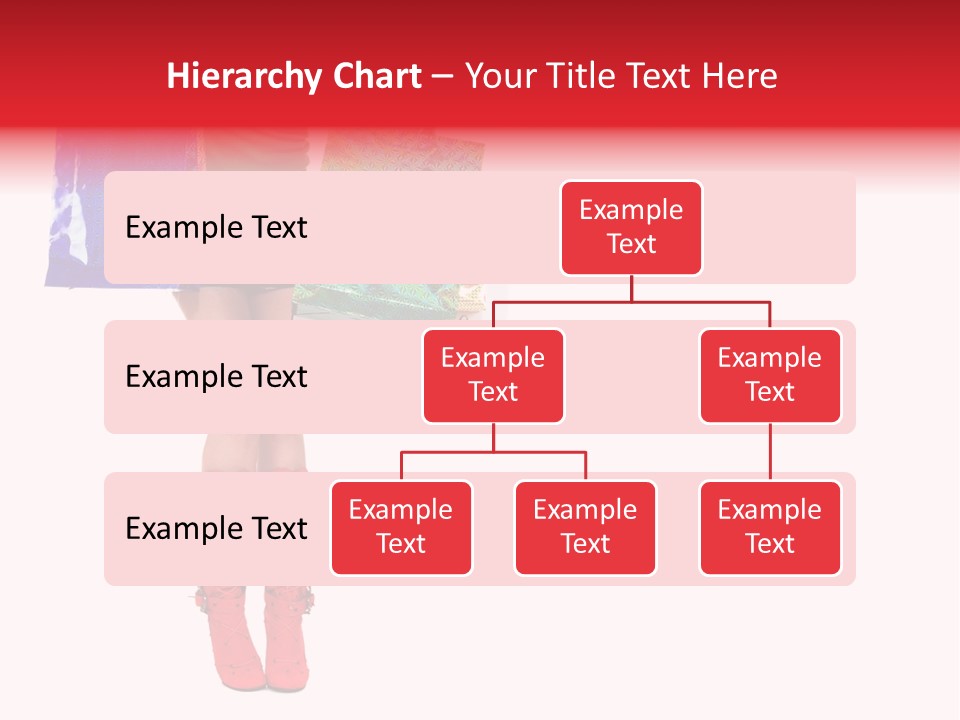 Hierarchy Chart – Your Title Text Here

Example Text

Example Text

Example Text

Example Text

Example Text

Example Text

Example Text

Example Text

Example Text